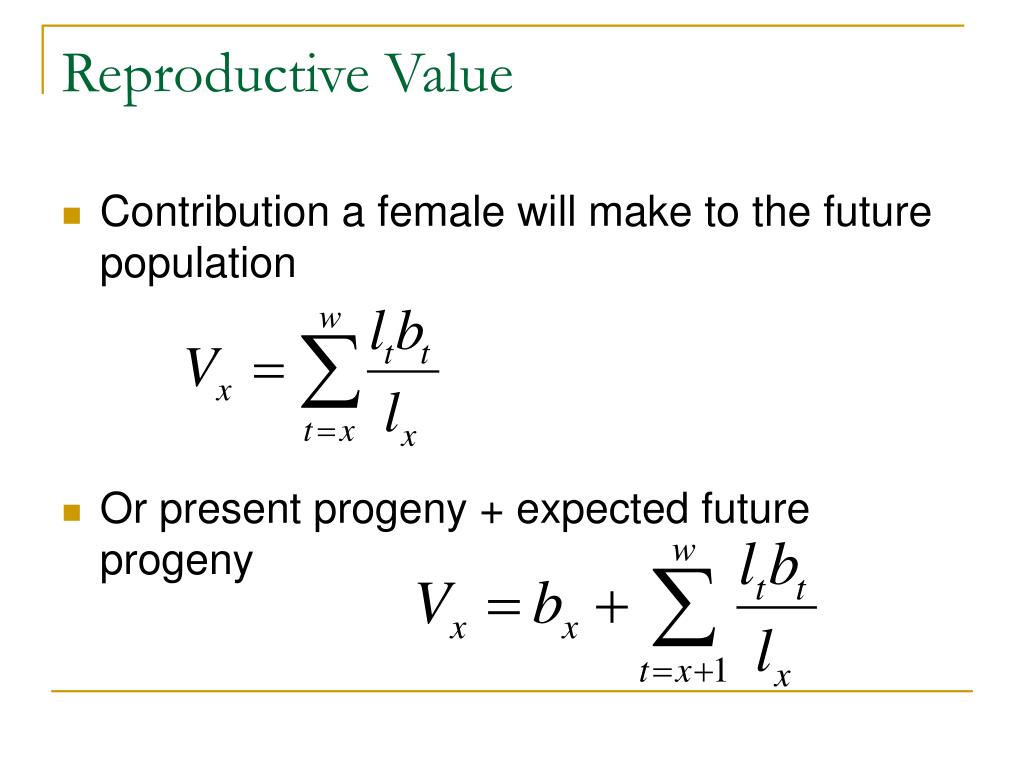 Reproductive Value

Contribution a female will make to the future population

$V_x = \sum_{t=x}^{w} \frac{l_t b_t}{l_x}$

Or present progeny + expected future progeny

$V_x = b_x + \sum_{t=x+1}^{w} \frac{l_t b_t}{l_x}$